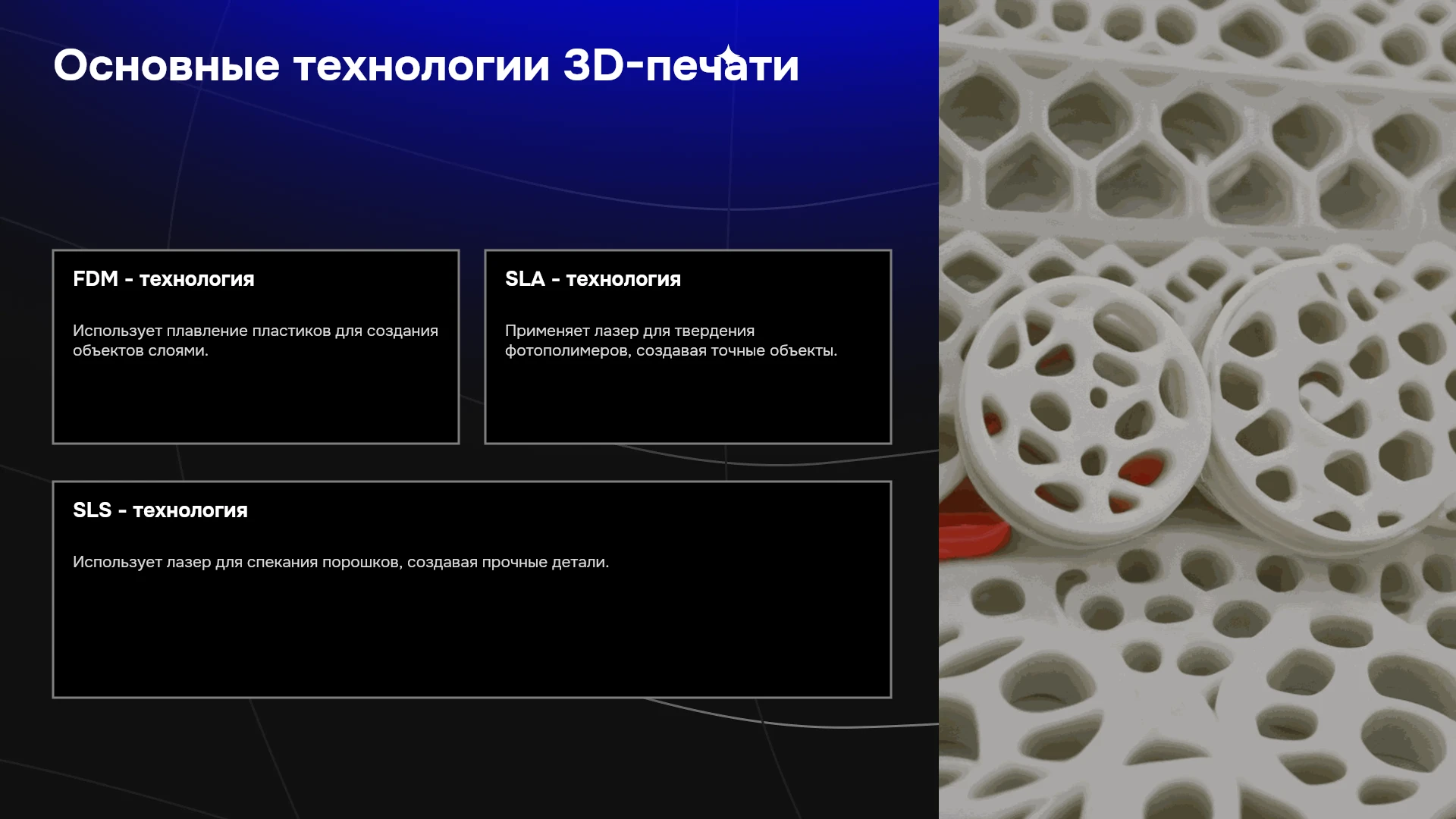 Основные технологии 3D-печати

FDM - технология

Использует плавление пластиков для создания объектов слоями.

SLA - технология

Применяет лазер для твердения фотополимеров, создавая точные объекты.

SLS - технология

Использует лазер для спекания порошков, создавая прочные детали.